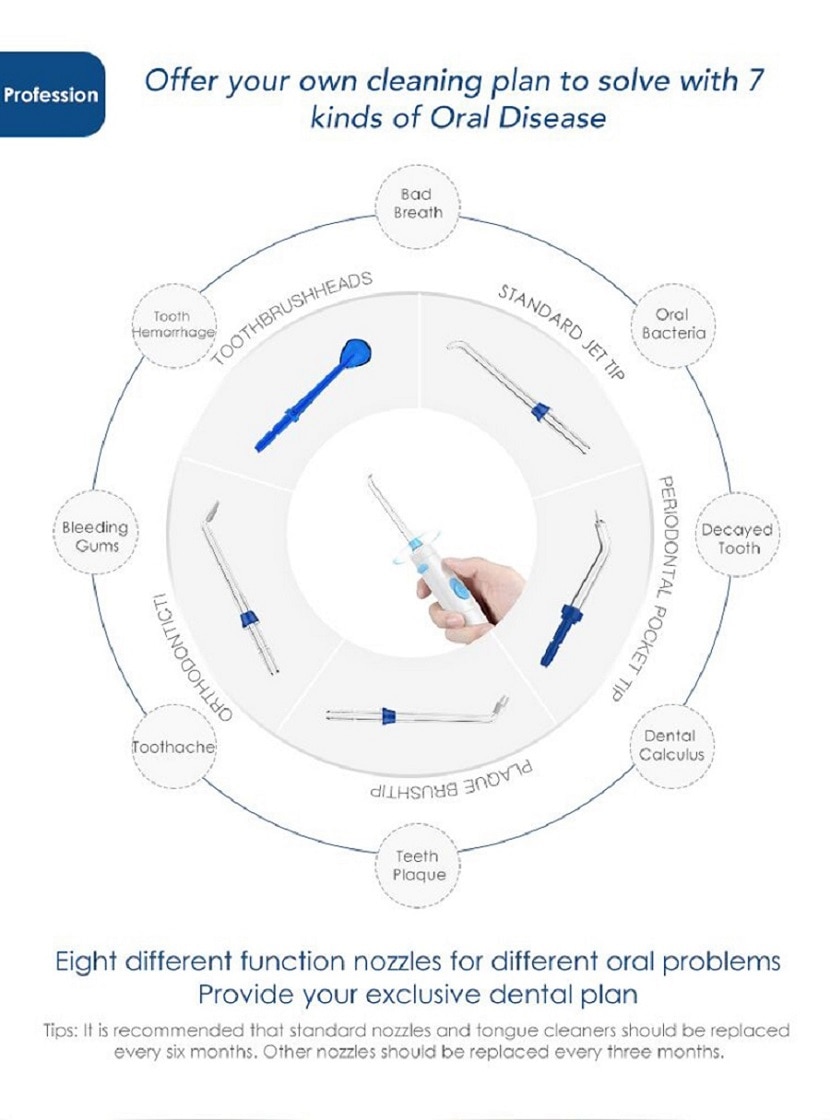 Profession

Offer your own cleaning plan to solve with 7 kinds of Oral Disease

Bad Breath

Oral Bacteria

Decayed Tooth

Dental Calculus

Teeth Plaque

Toothache

Bleeding Gums

Tooth Hemorrhage

TOOTHBRUSHHEADS

STANDARD JET TIP

PERIODONTAL POCKET TIP

PLAQUE BRUSHTIP

ORTHODONTICTI

Eight different function nozzles for different oral problems
Provide your exclusive dental plan

Tips: It is recommended that standard nozzles and tongue cleaners should be replaced every six months. Other nozzles should be replaced every three months.